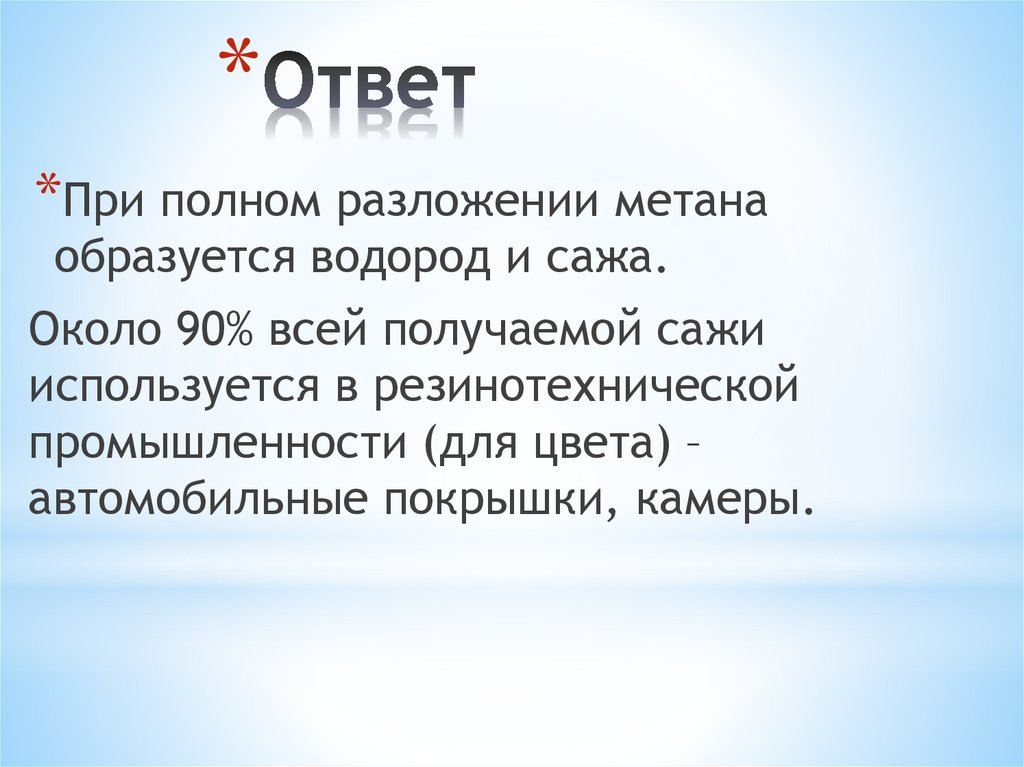 *Ответ

*При полном разложении метана образуется водород и сажа.

Около 90% всей получаемой сажи используется в резинотехнической промышленности (для цвета) – автомобильные покрышки, камеры.